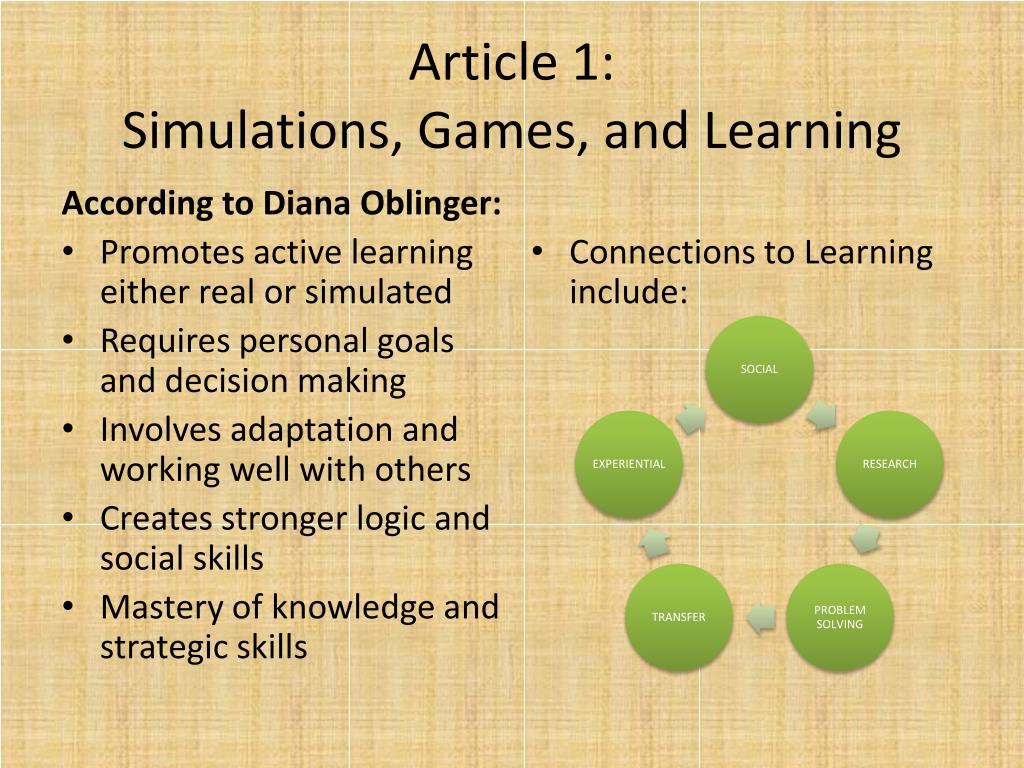 Article 1:
Simulations, Games, and Learning

According to Diana Oblinger:
• Promotes active learning either real or simulated
• Requires personal goals and decision making
• Involves adaptation and working well with others
• Creates stronger logic and social skills
• Mastery of knowledge and strategic skills

• Connections to Learning include:

SOCIAL
RESEARCH
PROBLEM SOLVING
TRANSFER
EXPERIENTIAL